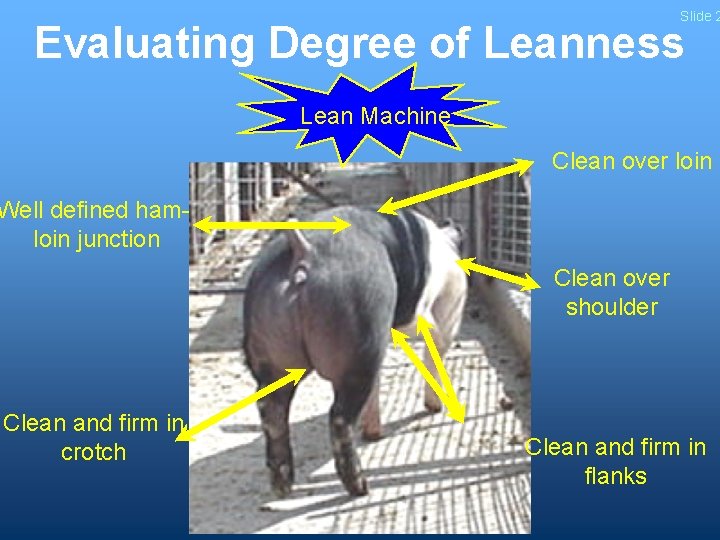 Slide 2

Evaluating Degree of Leanness

Lean Machine

Clean over loin

Well defined ham-loin junction

Clean over shoulder

Clean and firm in crotch

Clean and firm in flanks